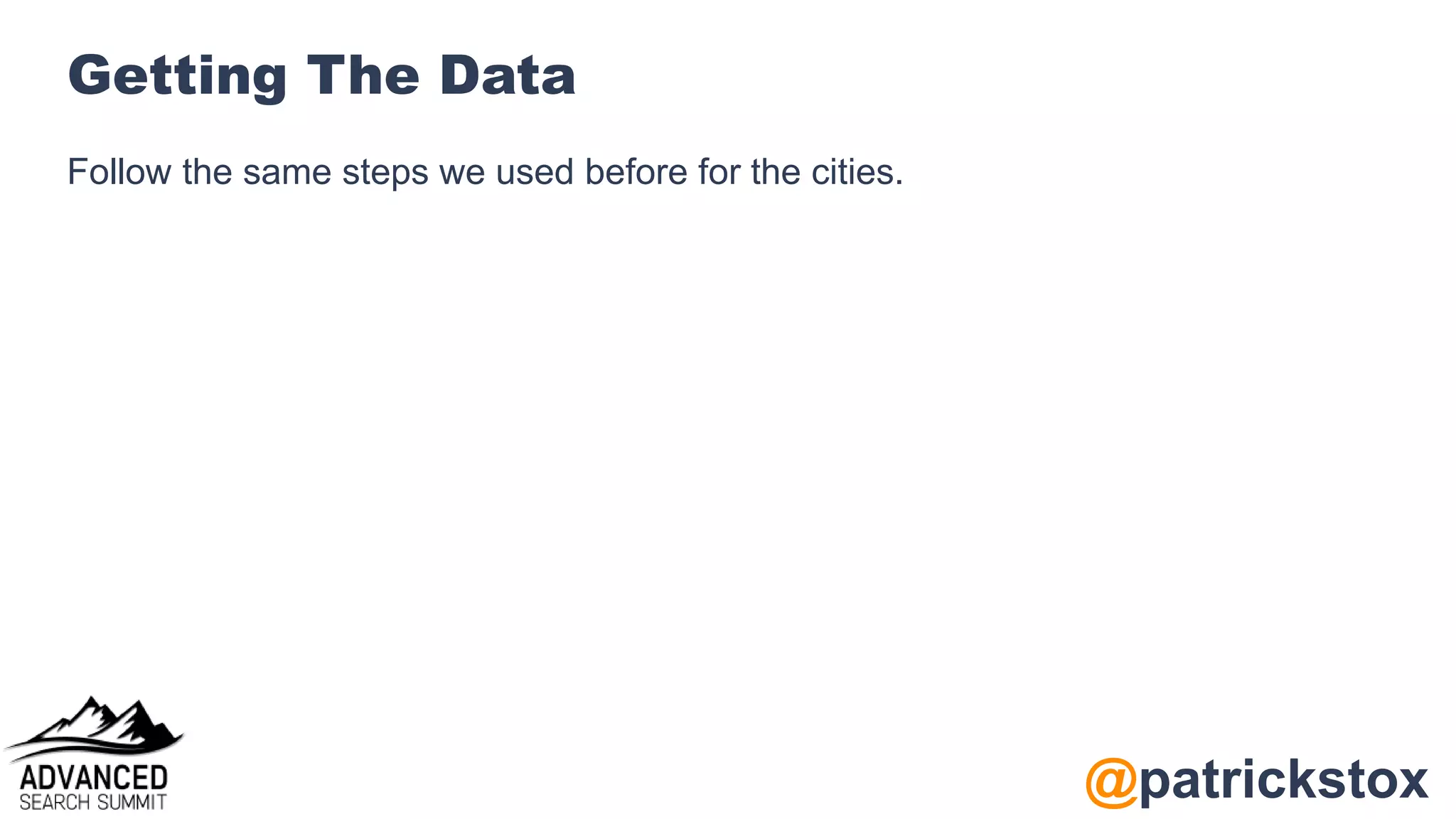 Getting The Data

Follow the same steps we used before for the cities.

ADVANCED
SEARCH SUMMIT

@patrickstox